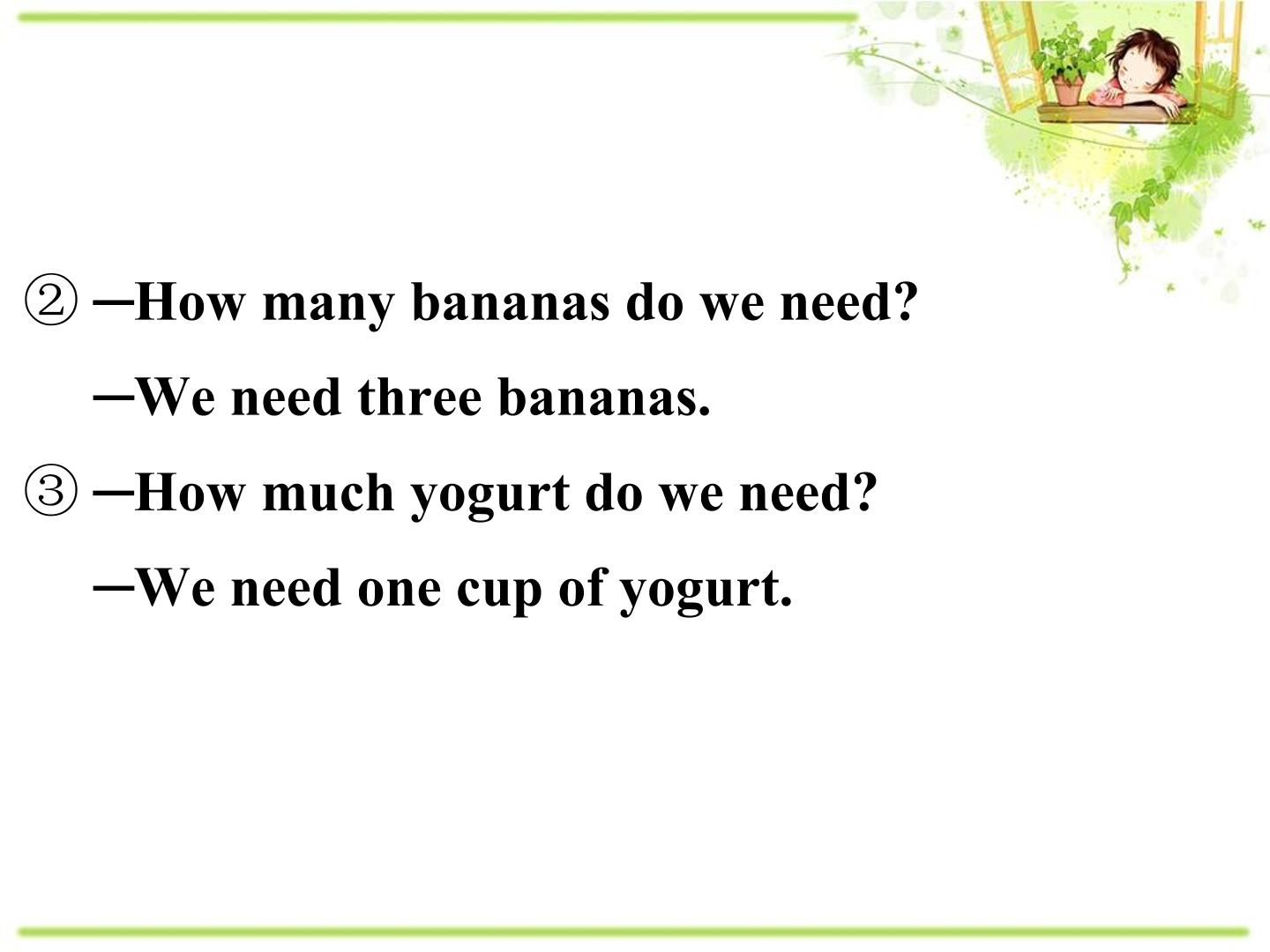 ② —How many bananas do we need?

—We need three bananas.

③ —How much yogurt do we need?

—We need one cup of yogurt.